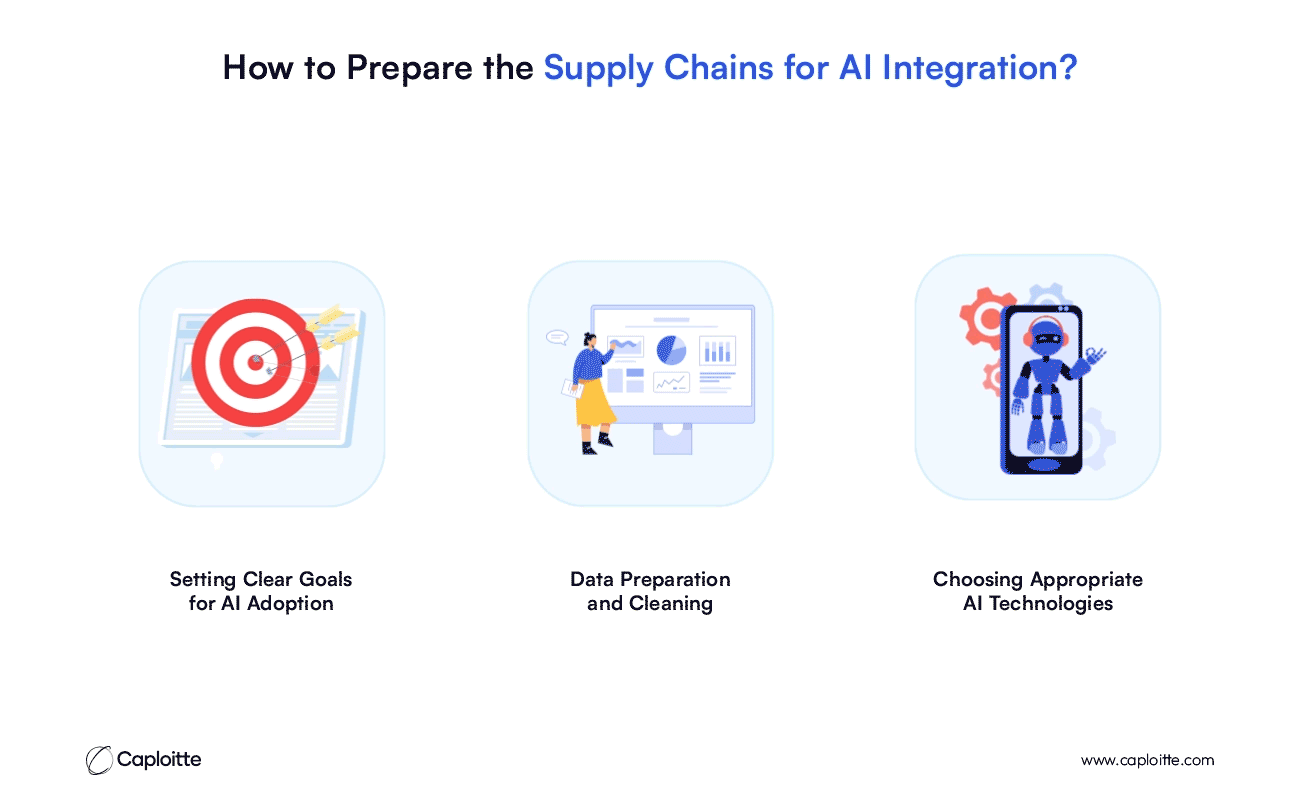 How to Prepare the Supply Chains for AI Integration?

Setting Clear Goals for AI Adoption

Data Preparation and Cleaning

Choosing Appropriate AI Technologies

Caploitte

www.caploitte.com